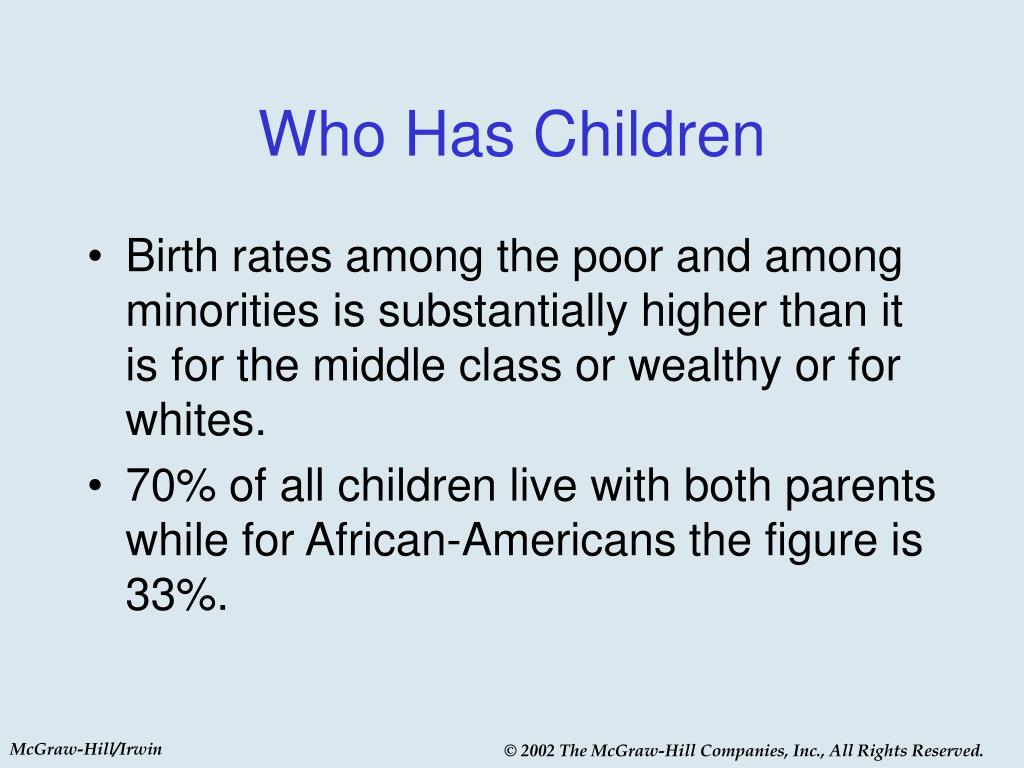 Who Has Children

• Birth rates among the poor and among minorities is substantially higher than it is for the middle class or wealthy or for whites.
• 70% of all children live with both parents while for African-Americans the figure is 33%.

McGraw-Hill/Irwin

© 2002 The McGraw-Hill Companies, Inc., All Rights Reserved.